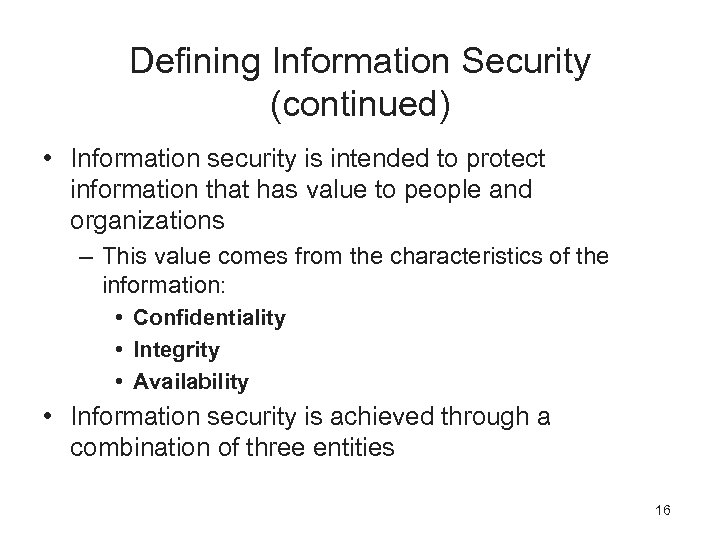 Defining Information Security (continued)

• Information security is intended to protect information that has value to people and organizations

– This value comes from the characteristics of the information:

• Confidentiality

• Integrity

• Availability

• Information security is achieved through a combination of three entities

16